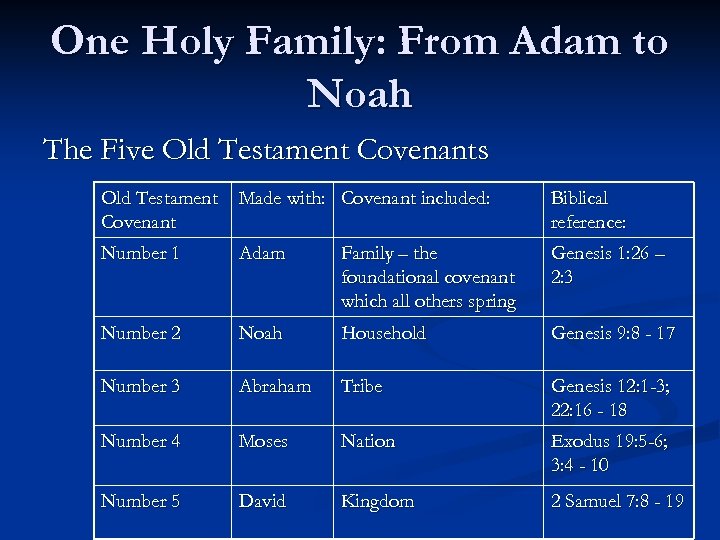 One Holy Family: From Adam to Noah

The Five Old Testament Covenants

| Old Testament Covenant | Made with: | Covenant included: | Biblical reference: |
|---|---|---|---|
| Number 1 | Adam | Family – the foundational covenant which all others spring | Genesis 1:26 – 2:3 |
| Number 2 | Noah | Household | Genesis 9:8 - 17 |
| Number 3 | Abraham | Tribe | Genesis 12:1-3; 22:16 - 18 |
| Number 4 | Moses | Nation | Exodus 19:5-6; 3:4 - 10 |
| Number 5 | David | Kingdom | 2 Samuel 7:8 - 19 |